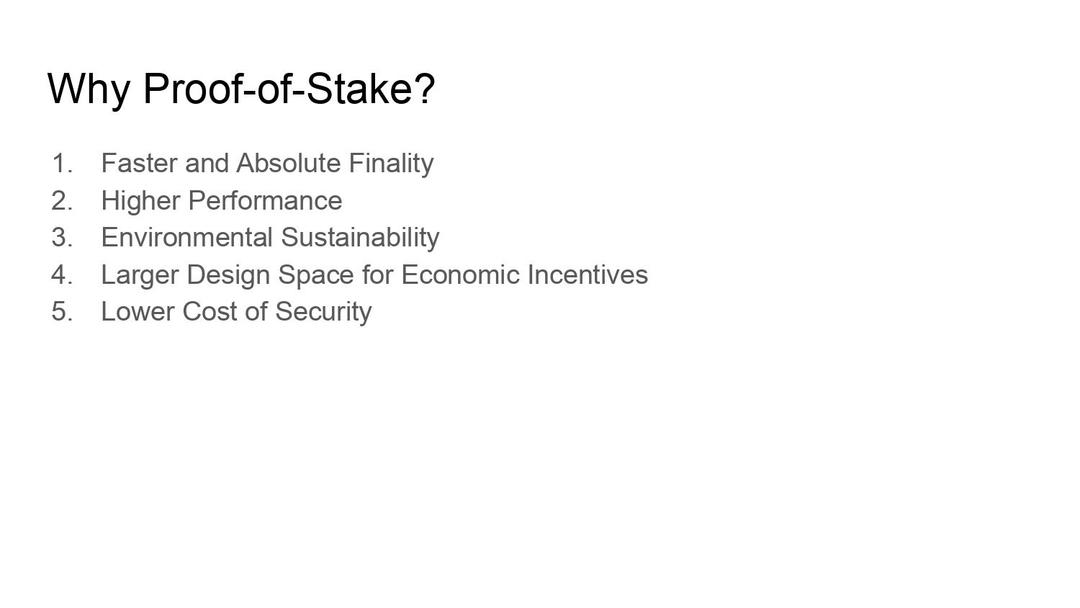 Why Proof-of-Stake?

1. Faster and Absolute Finality
2. Higher Performance
3. Environmental Sustainability
4. Larger Design Space for Economic Incentives
5. Lower Cost of Security